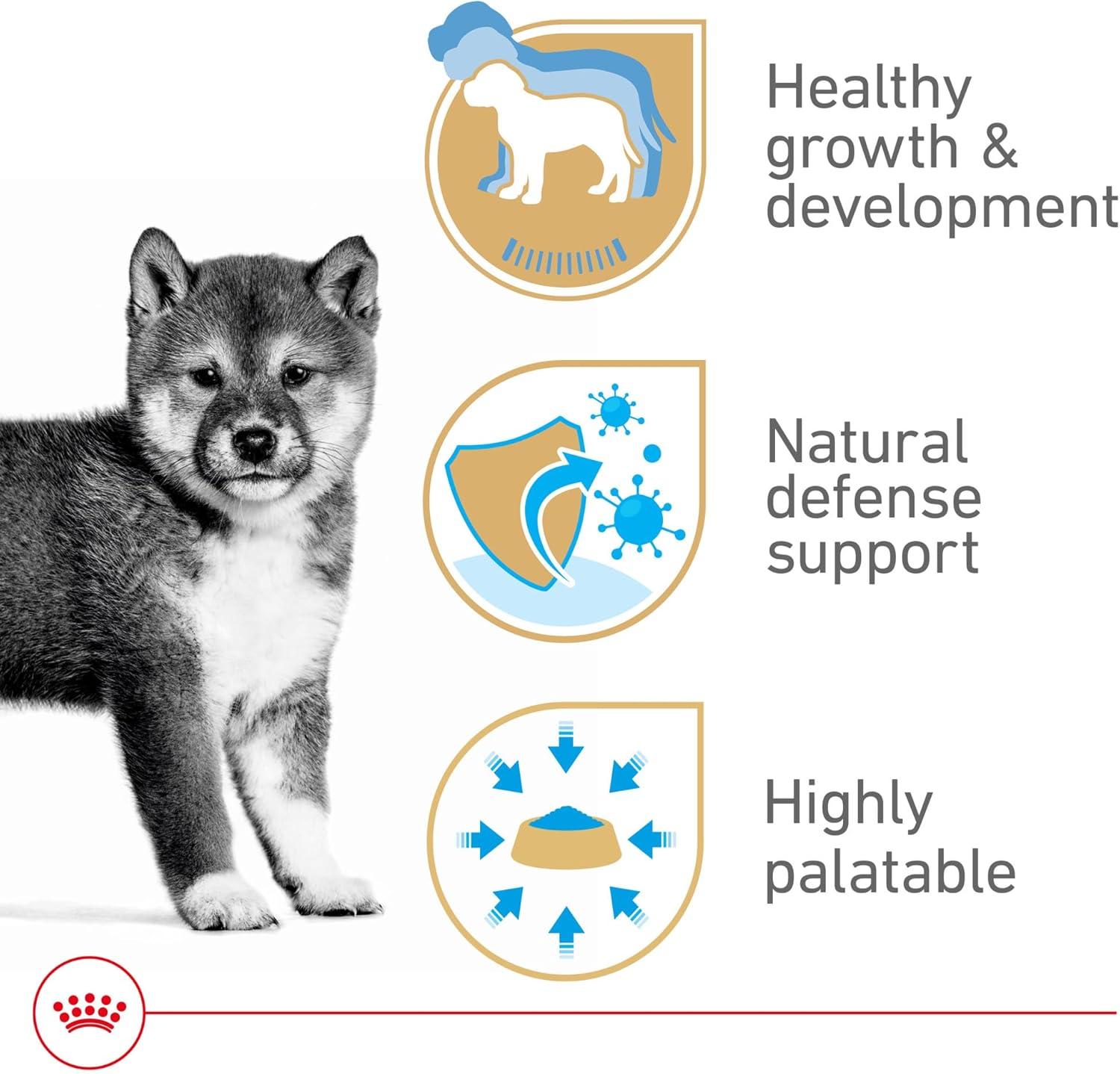 Healthy growth & development

Natural defense support

Highly palatable